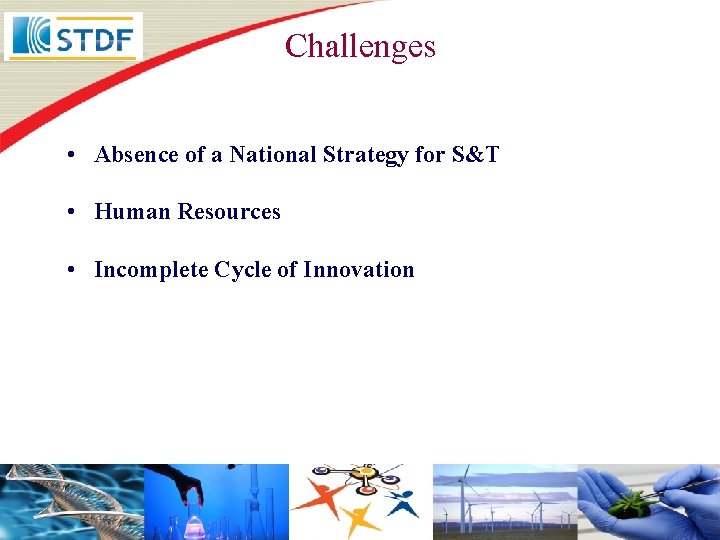 STDF

Challenges

• Absence of a National Strategy for S&T

• Human Resources

• Incomplete Cycle of Innovation